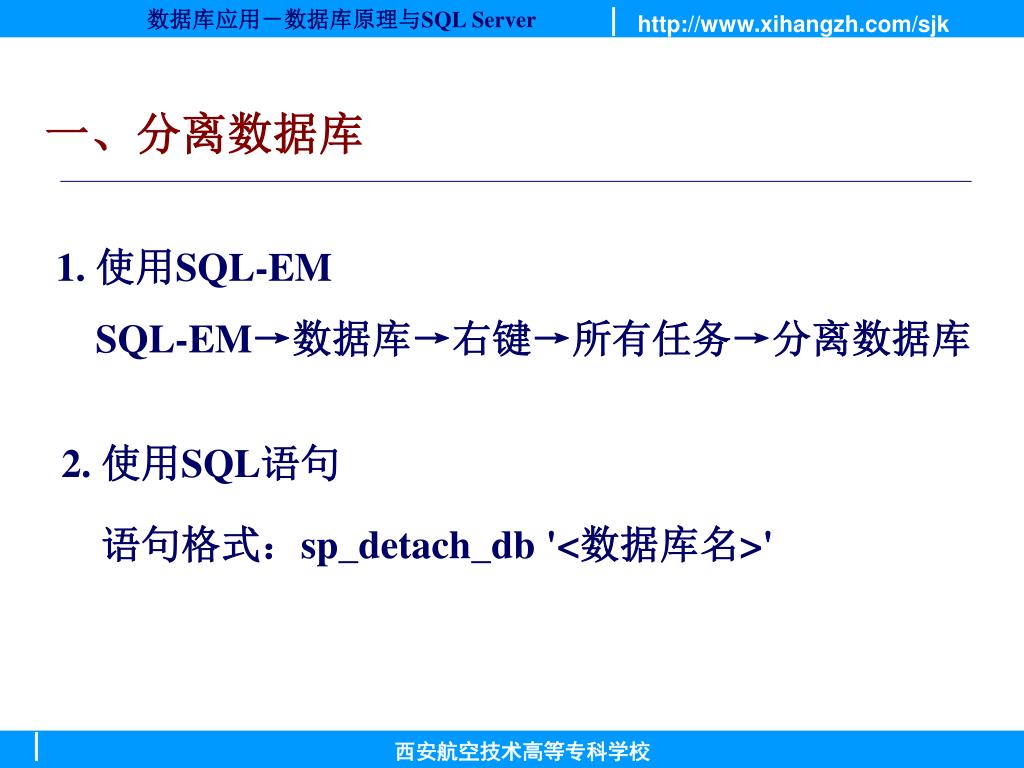 数据库应用－数据库原理与SQL Server
http://www.xihangzh.com/sjk

一、分离数据库

1. 使用SQL-EM

SQL-EM→数据库→右键→所有任务→分离数据库

2. 使用SQL语句

语句格式：sp_detach_db '<数据库名>'

西安航空技术高等专科学校